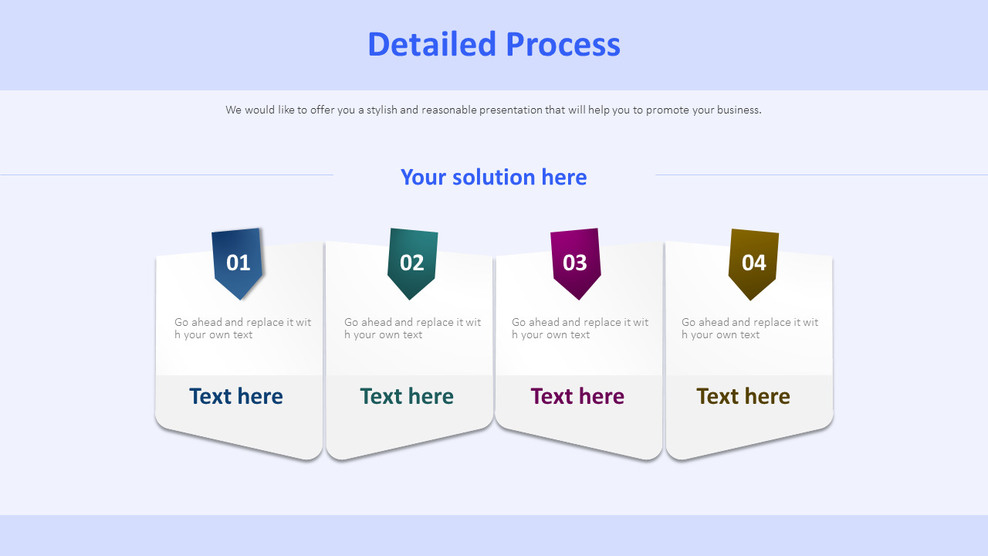 Detailed Process

We would like to offer you a stylish and reasonable presentation that will help you to promote your business.

Your solution here

01

Go ahead and replace it wit h your own text

Text here

02

Go ahead and replace it wit h your own text

Text here

03

Go ahead and replace it wit h your own text

Text here

04

Go ahead and replace it wit h your own text

Text here